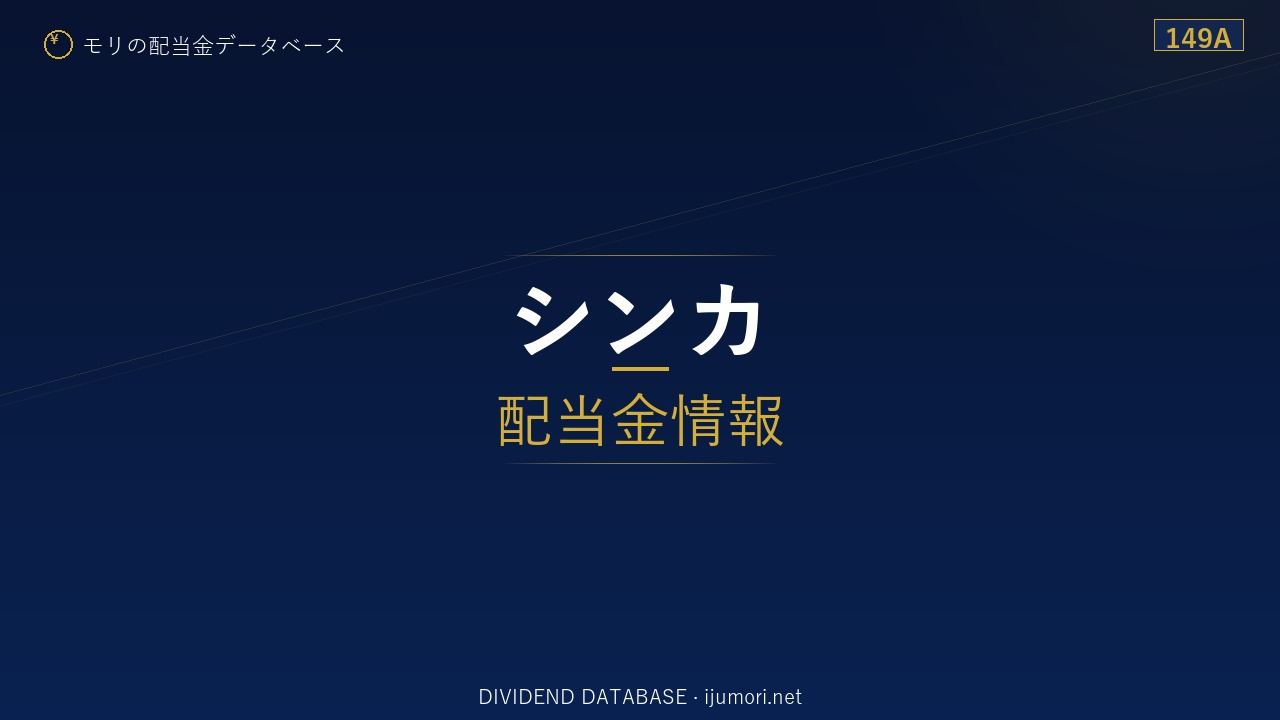 ¥ モリの配当金データベース

149A

シンカ
配当金情報

DIVIDEND DATABASE · ijumori.net